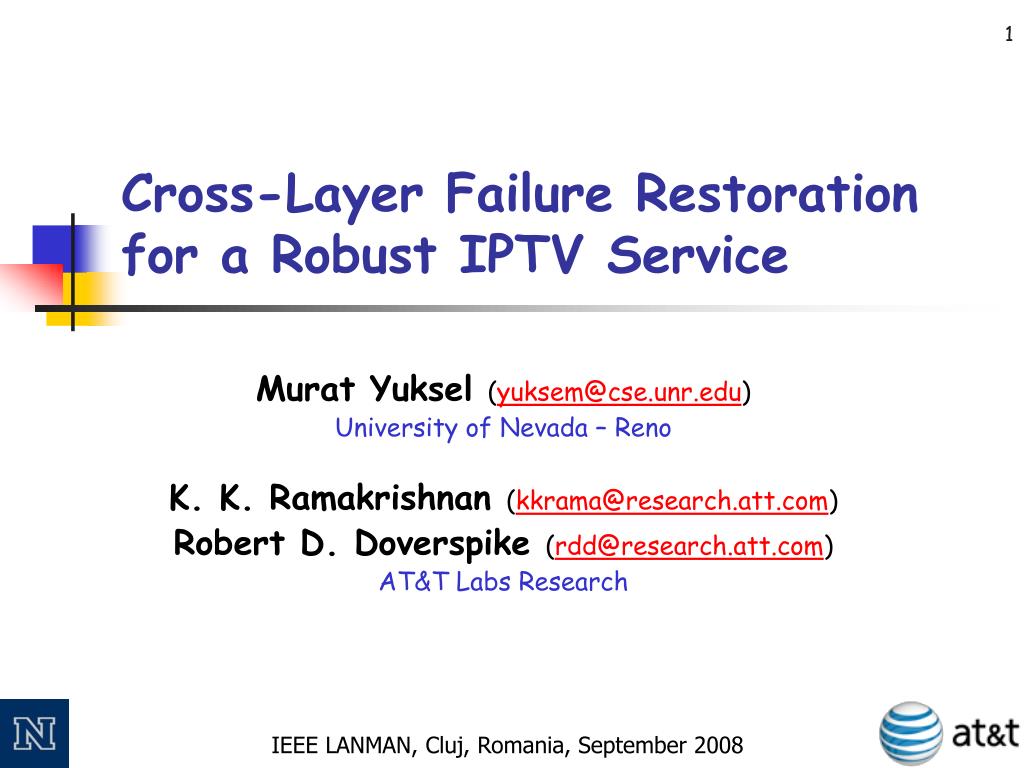 1

Cross-Layer Failure Restoration for a Robust IPTV Service

Murat Yuksel (yuksem@cse.unr.edu)
University of Nevada – Reno

K. K. Ramakrishnan (kkrama@research.att.com)
Robert D. Doverspike (rdd@research.att.com)
AT&T Labs Research

N

IEEE LANMAN, Cluj, Romania, September 2008

at&t